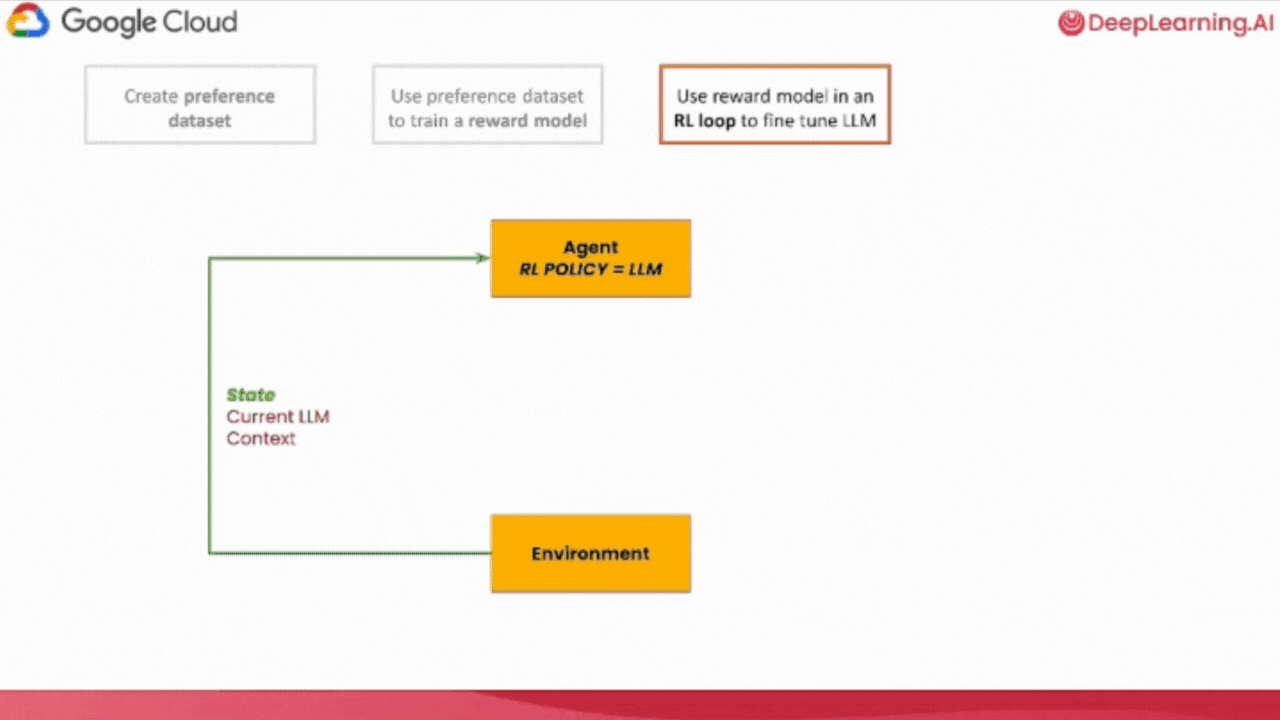 Google Cloud

DeepLearning.AI

Create preference dataset

Use preference dataset to train a reward model

Use reward model in an RL loop to fine tune LLM

Agent
RL POLICY = LLM

State
Current LLM
Context

Environment